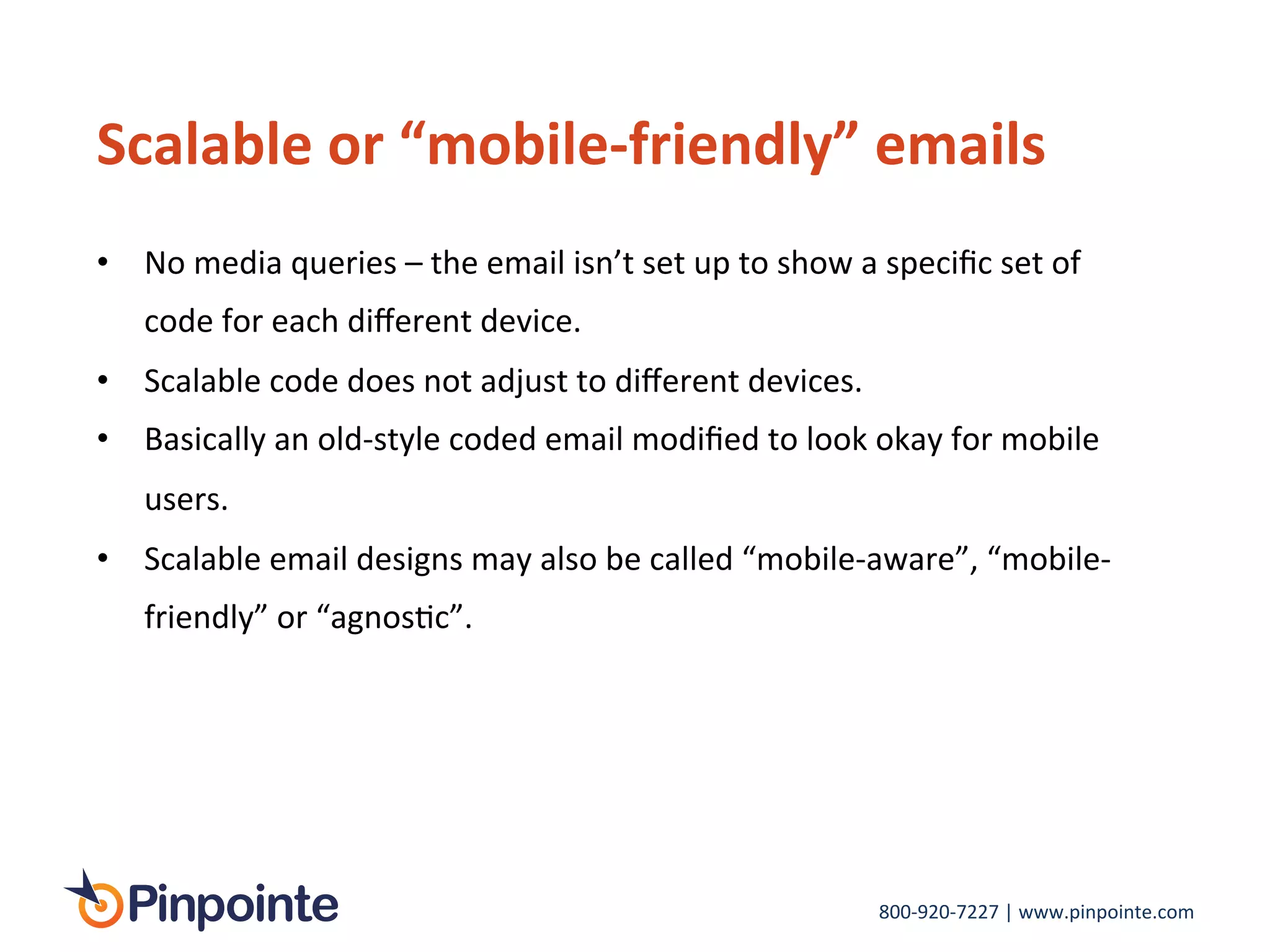 Scalable or “mobile-friendly” emails

• No media queries – the email isn’t set up to show a specific set of code for each different device.
• Scalable code does not adjust to different devices.
• Basically an old-style coded email modified to look okay for mobile users.
• Scalable email designs may also be called “mobile-aware”, “mobile-friendly” or “agnostic”.

Pinpointe

800-920-7227 | www.pinpointe.com